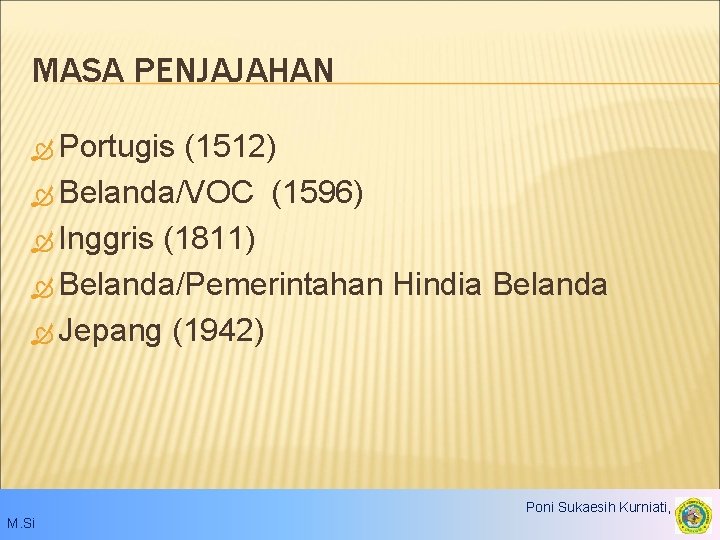 MASA PENJAJAHAN

Portugis (1512)
Belanda/VOC (1596)
Inggris (1811)
Belanda/Pemerintahan Hindia Belanda
Jepang (1942)

Poni Sukaesih Kurniati,
M.Si